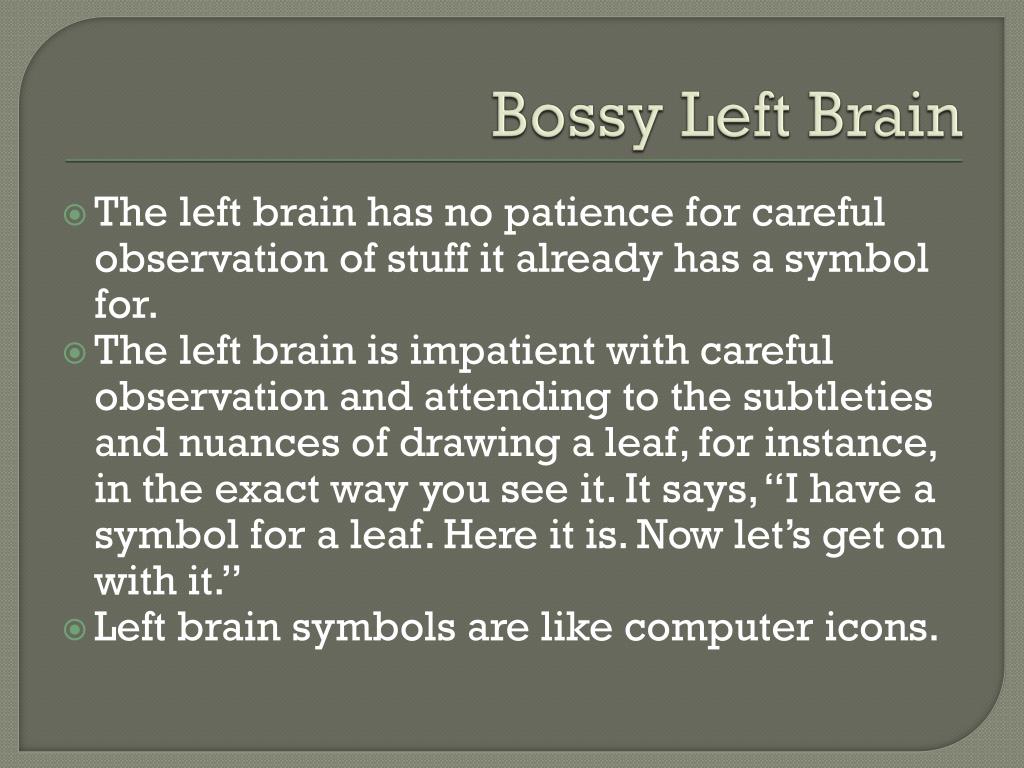 Bossy Left Brain

The left brain has no patience for careful observation of stuff it already has a symbol for.

The left brain is impatient with careful observation and attending to the subtleties and nuances of drawing a leaf, for instance, in the exact way you see it. It says, “I have a symbol for a leaf. Here it is. Now let’s get on with it.”

Left brain symbols are like computer icons.